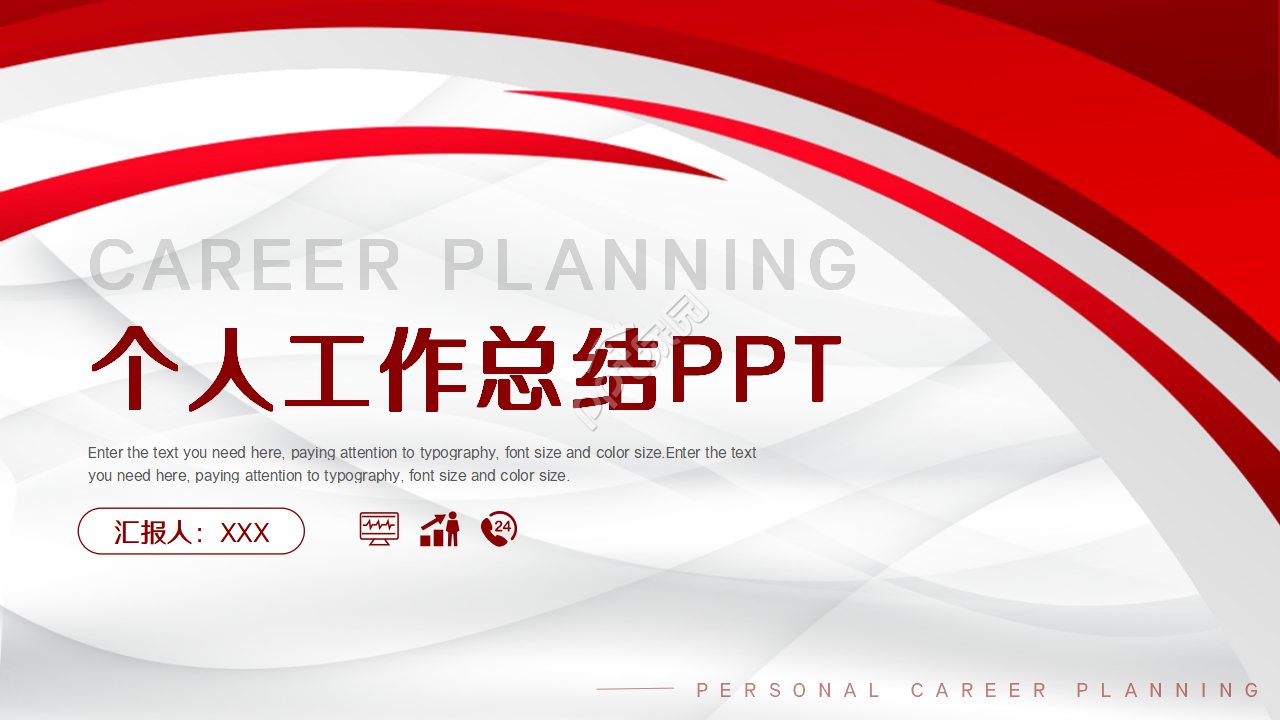 CAREER PLANNING

个人工作总结PPT

Enter the text you need here, paying attention to typography, font size and color size.Enter the text you need here, paying attention to typography, font size and color size.

汇报人：XXX

24

PERSONAL CAREER PLANNING